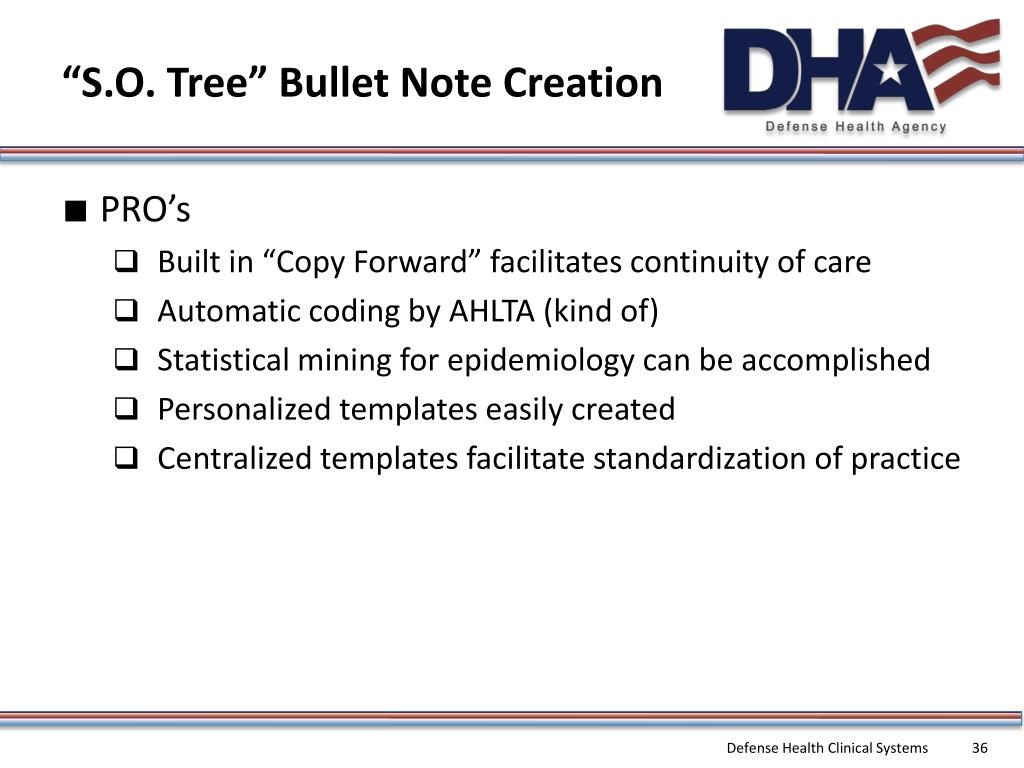 “S.O. Tree” Bullet Note Creation

DHA
Defense Health Agency

■ PRO’s
❑ Built in “Copy Forward” facilitates continuity of care
❑ Automatic coding by AHLTA (kind of)
❑ Statistical mining for epidemiology can be accomplished
❑ Personalized templates easily created
❑ Centralized templates facilitate standardization of practice

Defense Health Clinical Systems 36